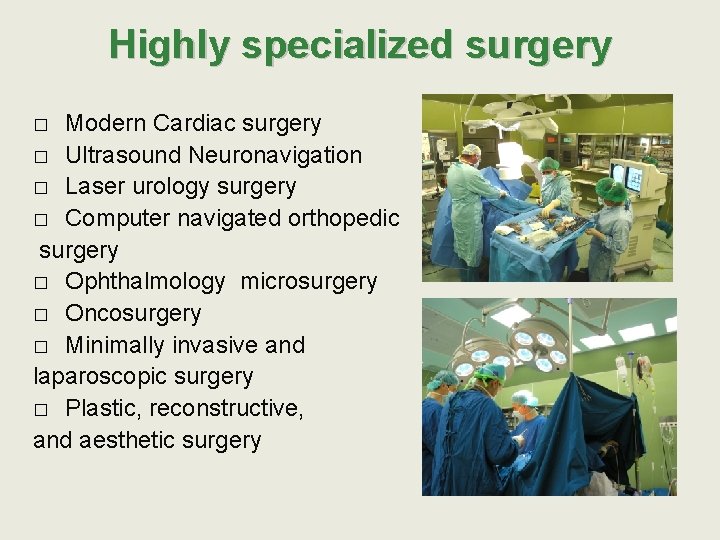 Highly specialized surgery

□ Modern Cardiac surgery
□ Ultrasound Neuronavigation
□ Laser urology surgery
□ Computer navigated orthopedic surgery
□ Ophthalmology microsurgery
□ Oncosurgery
□ Minimally invasive and laparoscopic surgery
□ Plastic, reconstructive, and aesthetic surgery